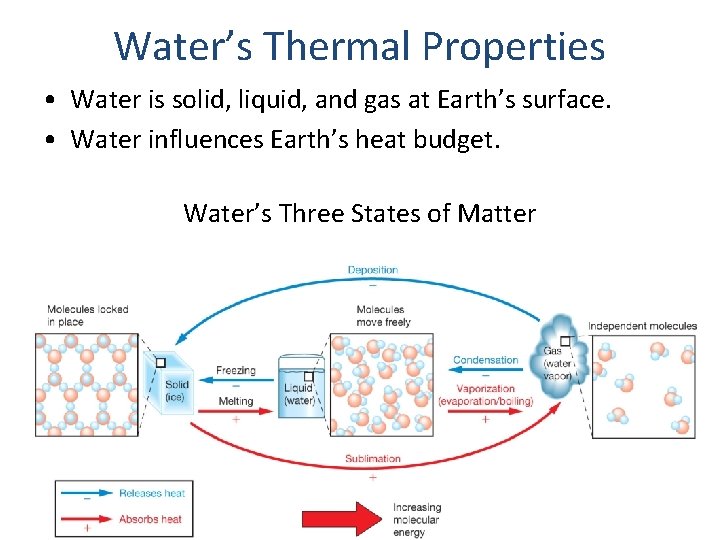 Water's Thermal Properties

• Water is solid, liquid, and gas at Earth's surface.
• Water influences Earth's heat budget.

Water's Three States of Matter

Deposition
−

Molecules locked in place

Molecules move freely

Independent molecules

Solid (ice)

Freezing
−

Melting
+

Liquid (water)

Condensation
−

Vaporization (evaporation/boiling)
+

Gas (water vapor)

Sublimation
+

− Releases heat

+ Absorbs heat

Increasing molecular energy